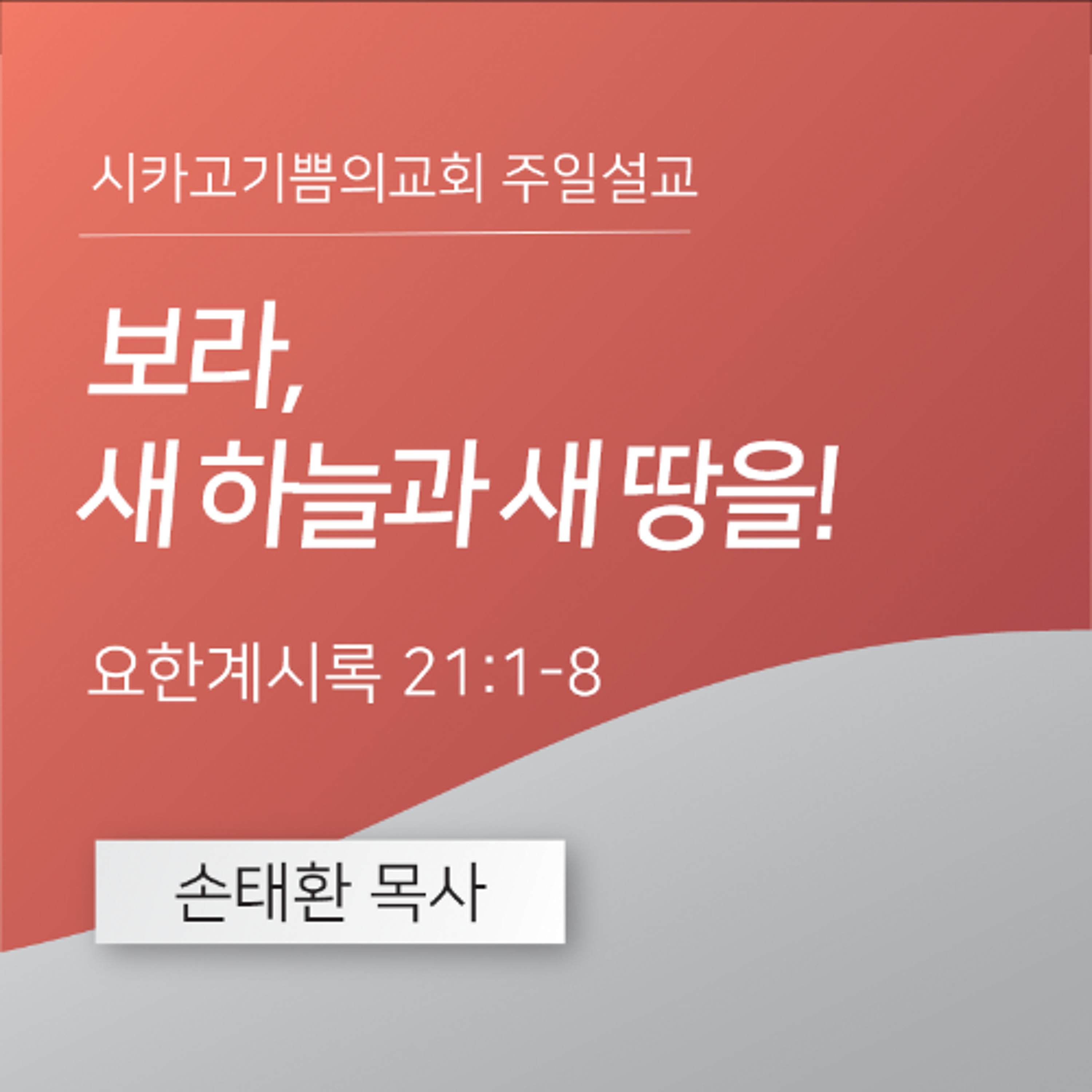 시카고기쁨의교회 주일설교

보라,
새 하늘과 새 땅을!

요한계시록 21:1-8

손태환 목사